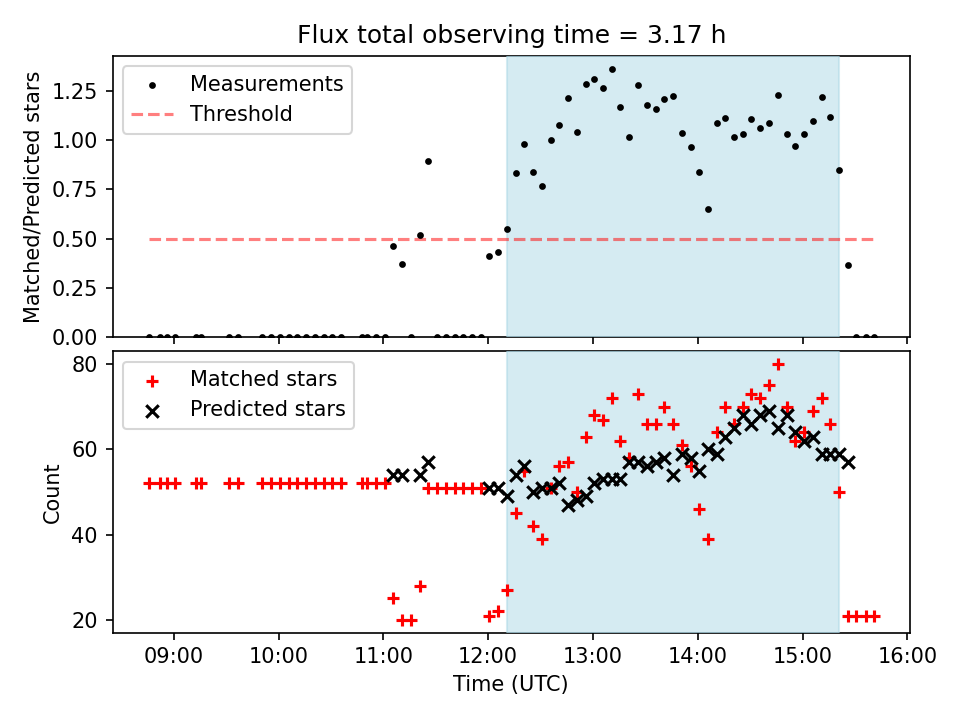 Flux total observing time = 3.17 h

Measurements
Threshold

Matched/Predicted stars

1.25
1.00
0.75
0.50
0.25
0.00

Matched stars
Predicted stars

Count

80
60
40
20

09:00
10:00
11:00
12:00
13:00
14:00
15:00
16:00

Time (UTC)